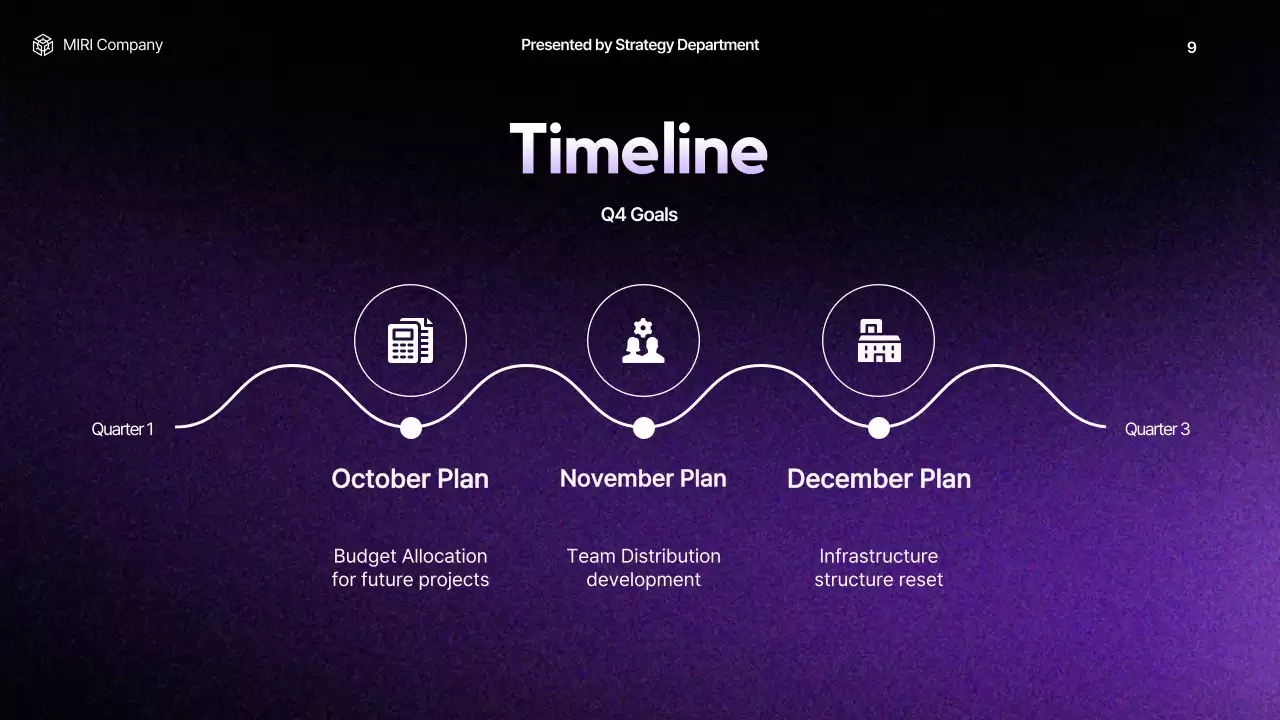 MIRI Company

Presented by Strategy Department

9

Timeline

Q4 Goals

Quarter 1

Quarter 3

October Plan

Budget Allocation for future projects

November Plan

Team Distribution development

December Plan

Infrastructure structure reset